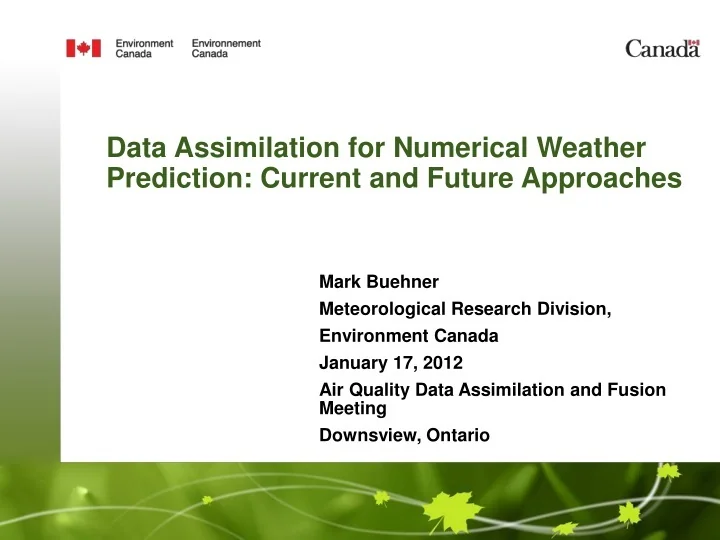 Environment Canada Environnement Canada

Canada

Data Assimilation for Numerical Weather Prediction: Current and Future Approaches

Mark Buehner

Meteorological Research Division,

Environment Canada

January 17, 2012

Air Quality Data Assimilation and Fusion Meeting

Downsview, Ontario